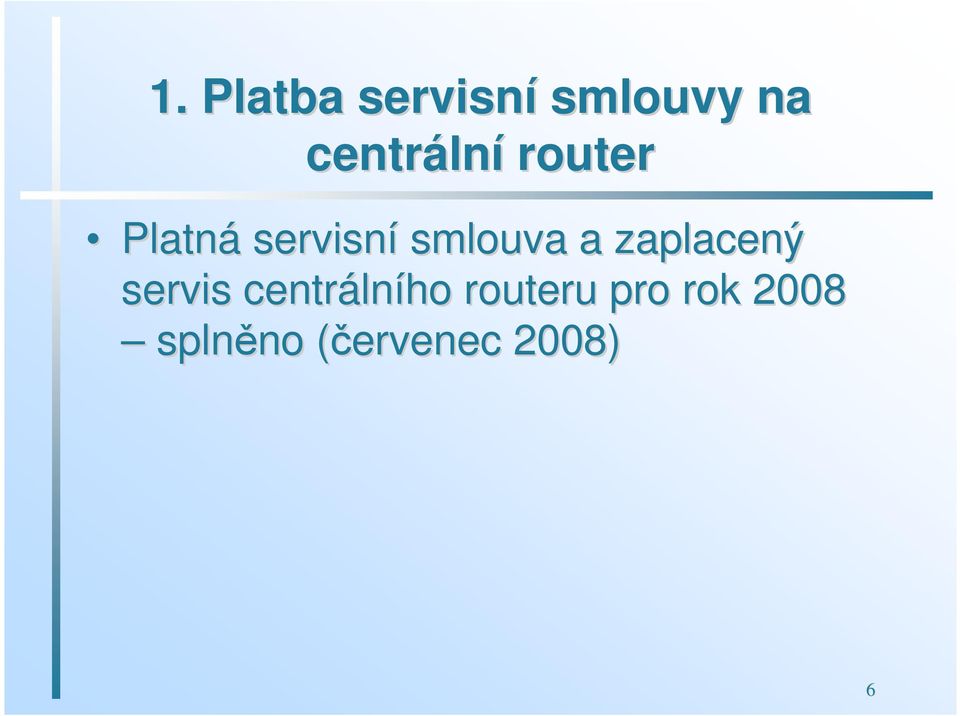 1. Platba servisní smlouvy na centrální router

• Platná servisní smlouva a zaplacený servis centrálního routeru pro rok 2008 – splněno (červenec 2008)

6